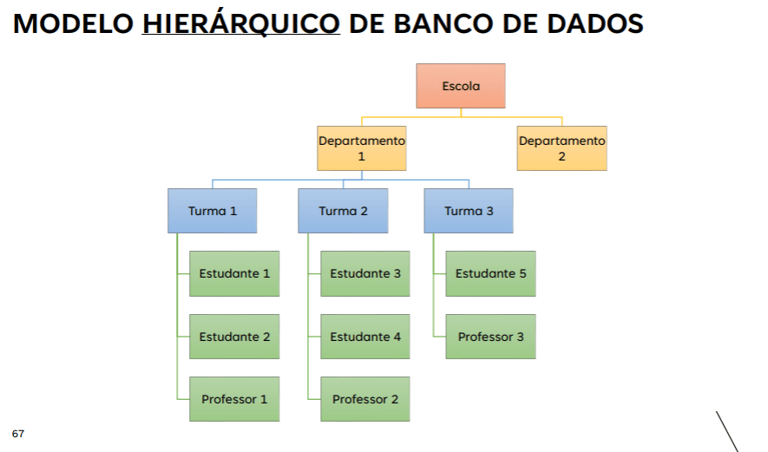 MODELO HIERÁRQUICO DE BANCO DE DADOS

Escola

Departamento 1

Departamento 2

Turma 1

Turma 2

Turma 3

Estudante 1

Estudante 2

Professor 1

Estudante 3

Estudante 4

Professor 2

Estudante 5

Professor 3

67